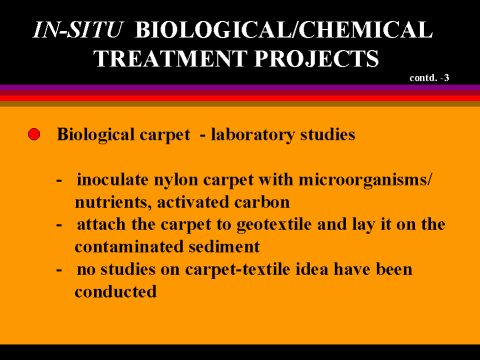 IN-SITU BIOLOGICAL/CHEMICAL TREATMENT PROJECTS

contd. -3

Biological carpet - laboratory studies

- inoculate nylon carpet with microorganisms/ nutrients, activated carbon
- attach the carpet to geotextile and lay it on the contaminated sediment
- no studies on carpet-textile idea have been conducted